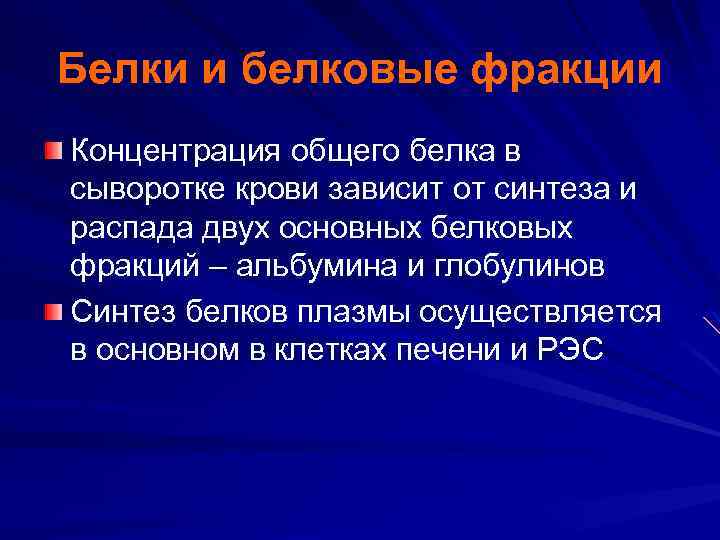 Белки и белковые фракции

Концентрация общего белка в сыворотке крови зависит от синтеза и распада двух основных белковых фракций – альбумина и глобулинов

Синтез белков плазмы осуществляется в основном в клетках печени и РЭС